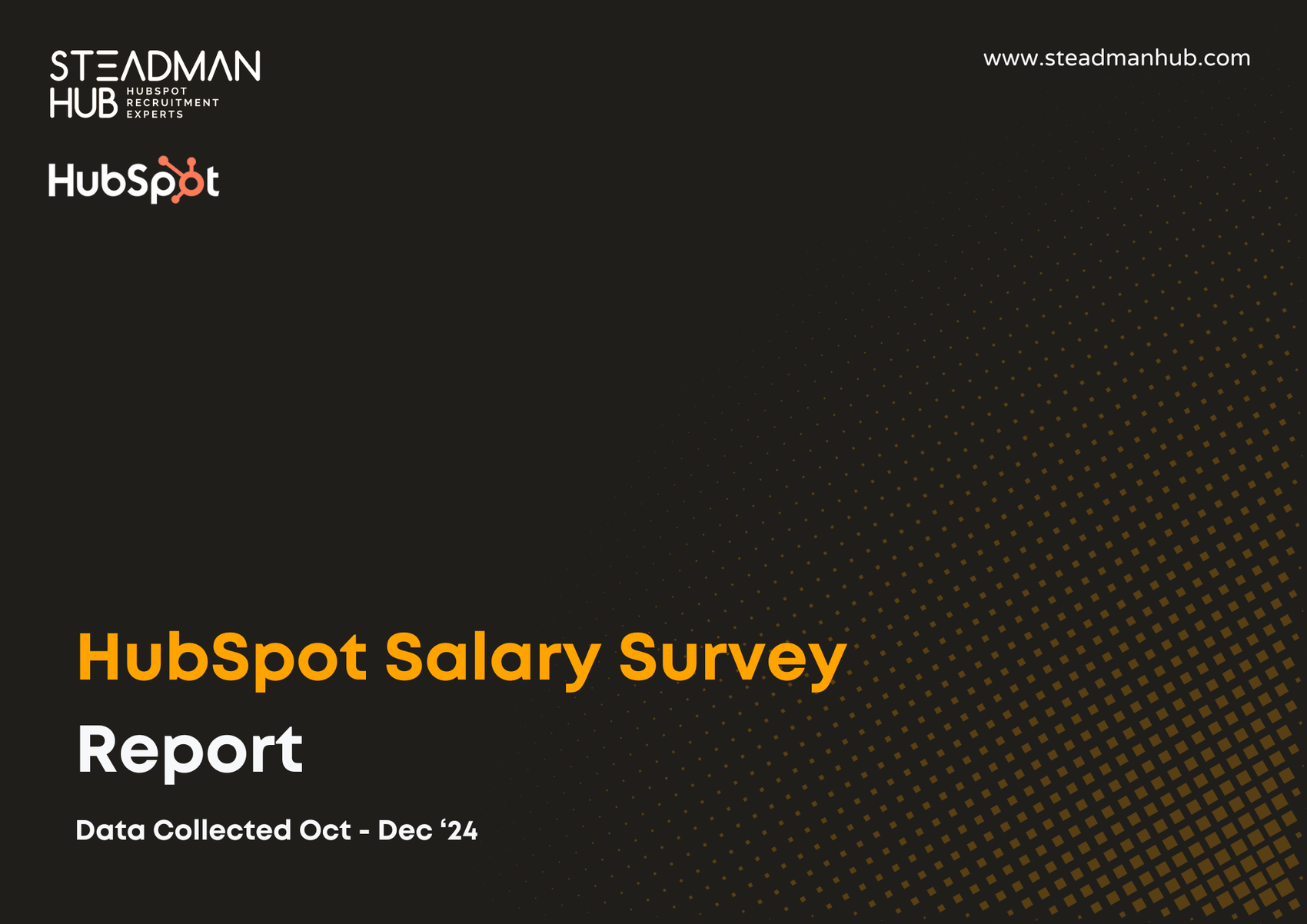 STEADMAN HUB HUBSPOT RECRUITMENT EXPERTS

www.steadmanhub.com

HubSpot

HubSpot Salary Survey
Report

Data Collected Oct - Dec ‘24